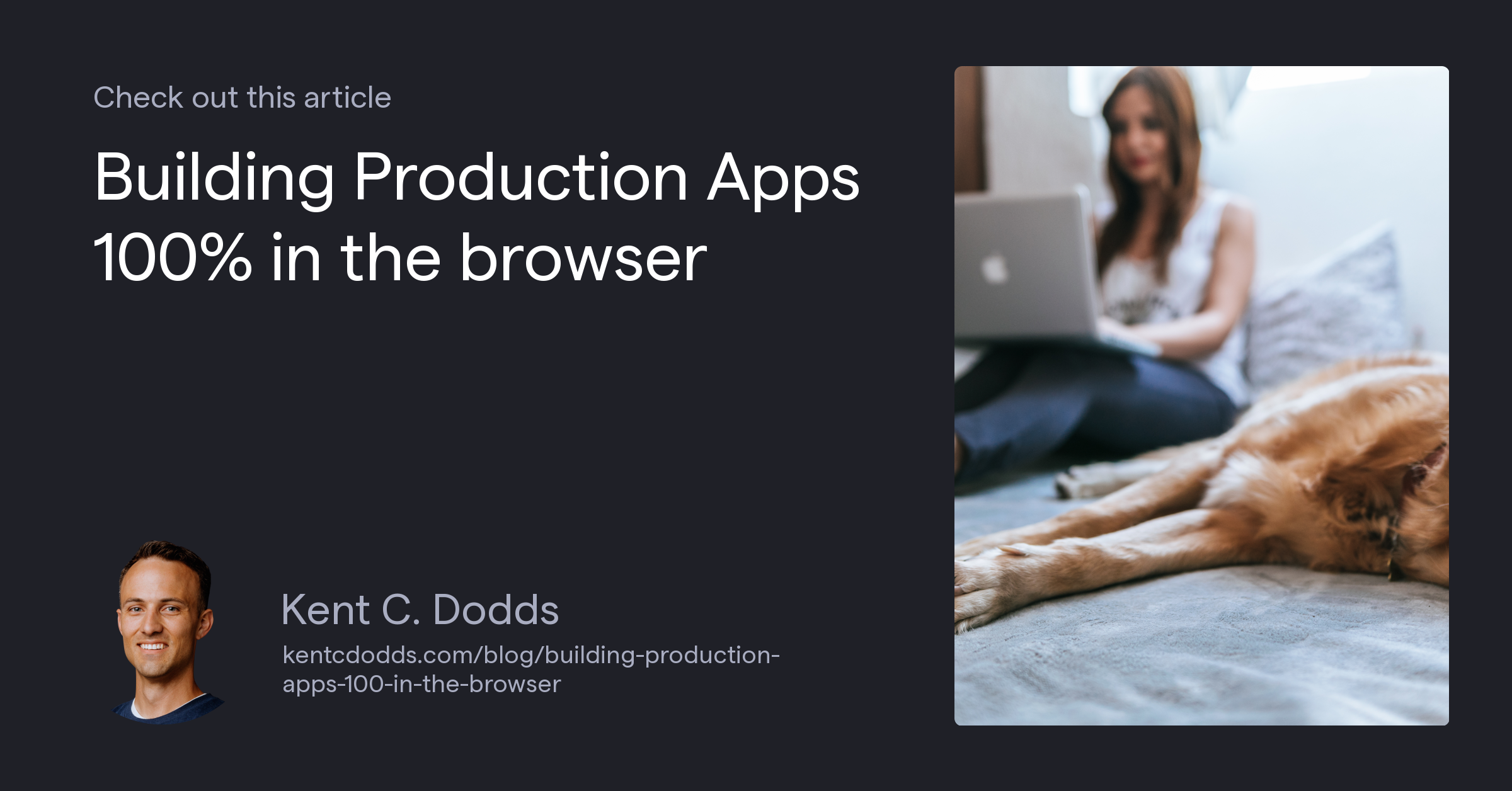 Check out this article

Building Production Apps 100% in the browser

Kent C. Dodds

kentcdodds.com/blog/building-production-apps-100-in-the-browser